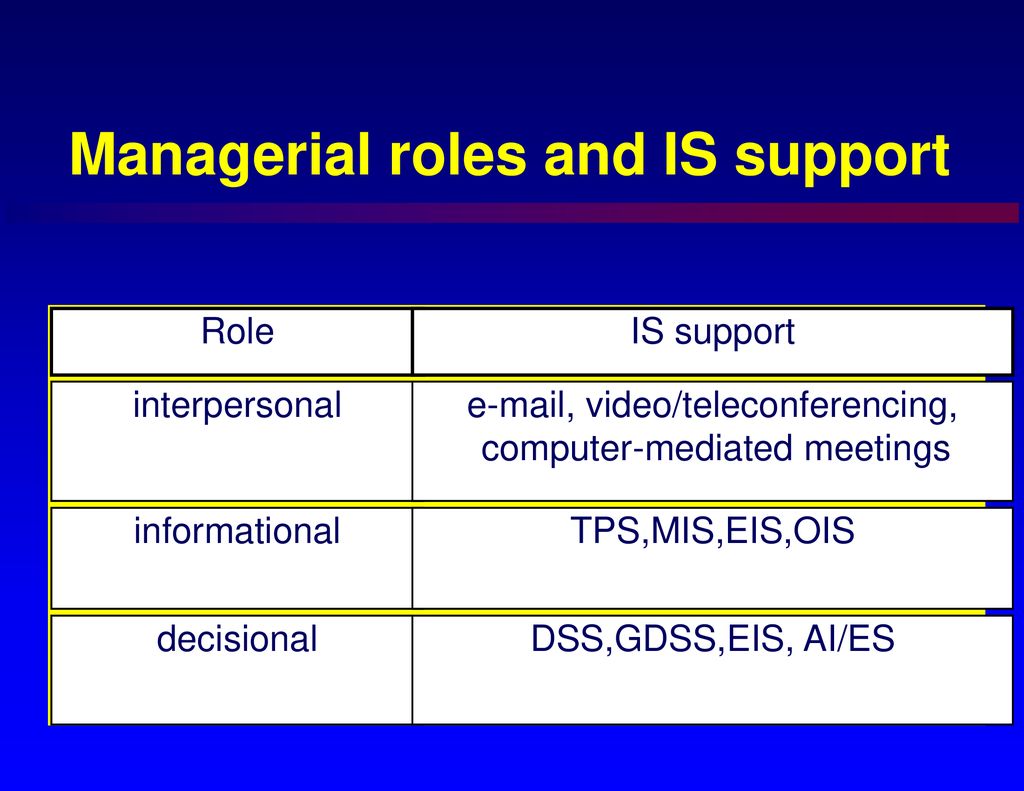 Managerial roles and IS support

| Role | IS support |
|---|---|
| interpersonal | e-mail, video/teleconferencing, computer-mediated meetings |
| informational | TPS,MIS,EIS,OIS |
| decisional | DSS,GDSS,EIS, AI/ES |